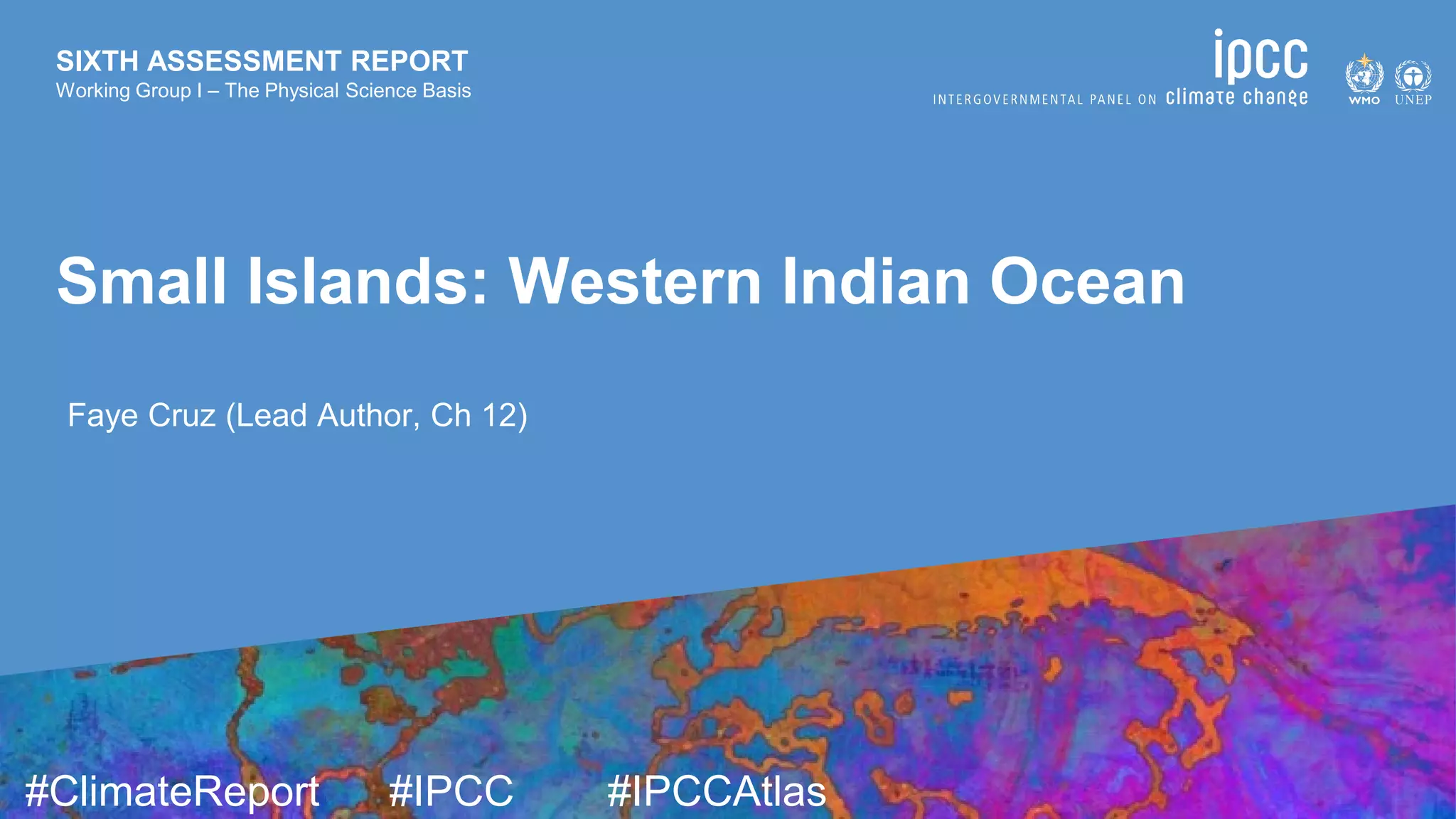 SIXTH ASSESSMENT REPORT
Working Group I – The Physical Science Basis

ipcc
INTERGOVERNMENTAL PANEL ON climate change

WMO UNEP

Small Islands: Western Indian Ocean

Faye Cruz (Lead Author, Ch 12)

#ClimateReport #IPCC #IPCCAtlas